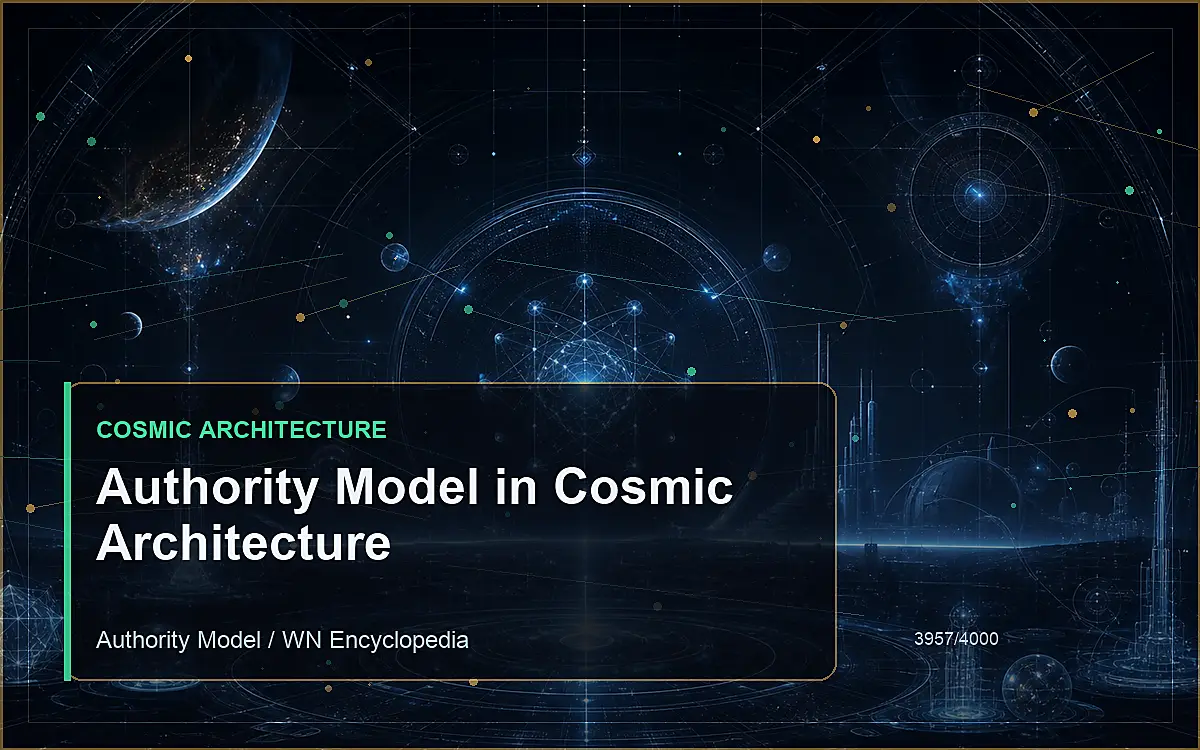 COSMIC ARCHITECTURE

Authority Model in Cosmic Architecture

Authority Model / WN Encyclopedia

3957/4000